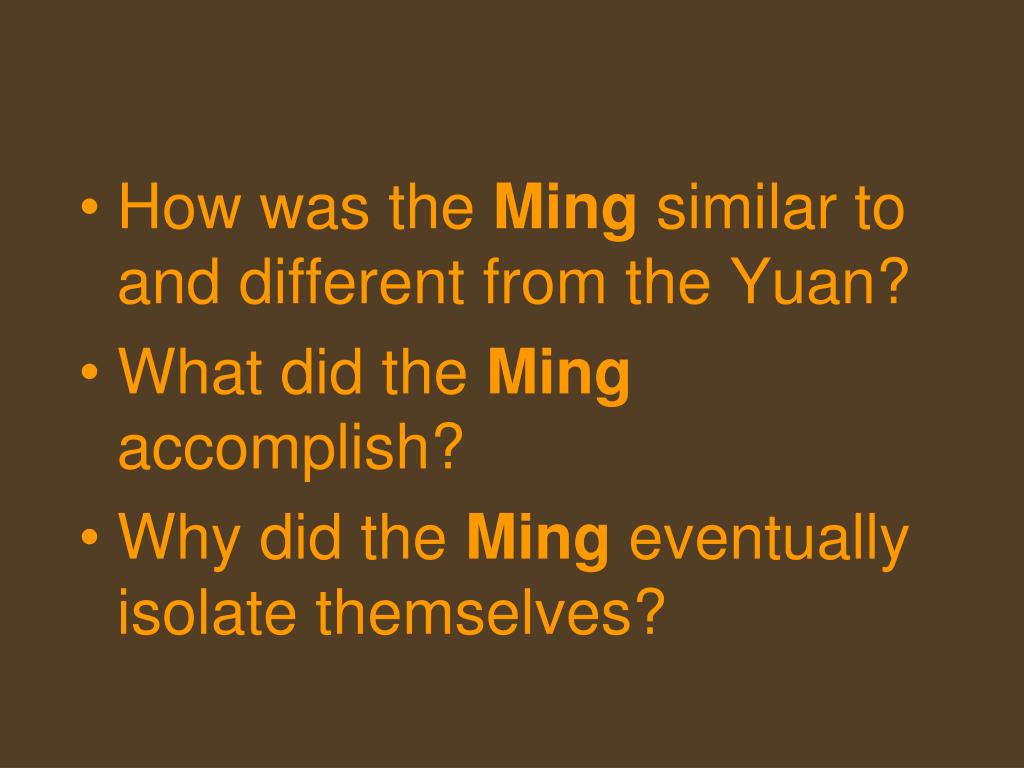 • How was the Ming similar to and different from the Yuan?
• What did the Ming accomplish?
• Why did the Ming eventually isolate themselves?